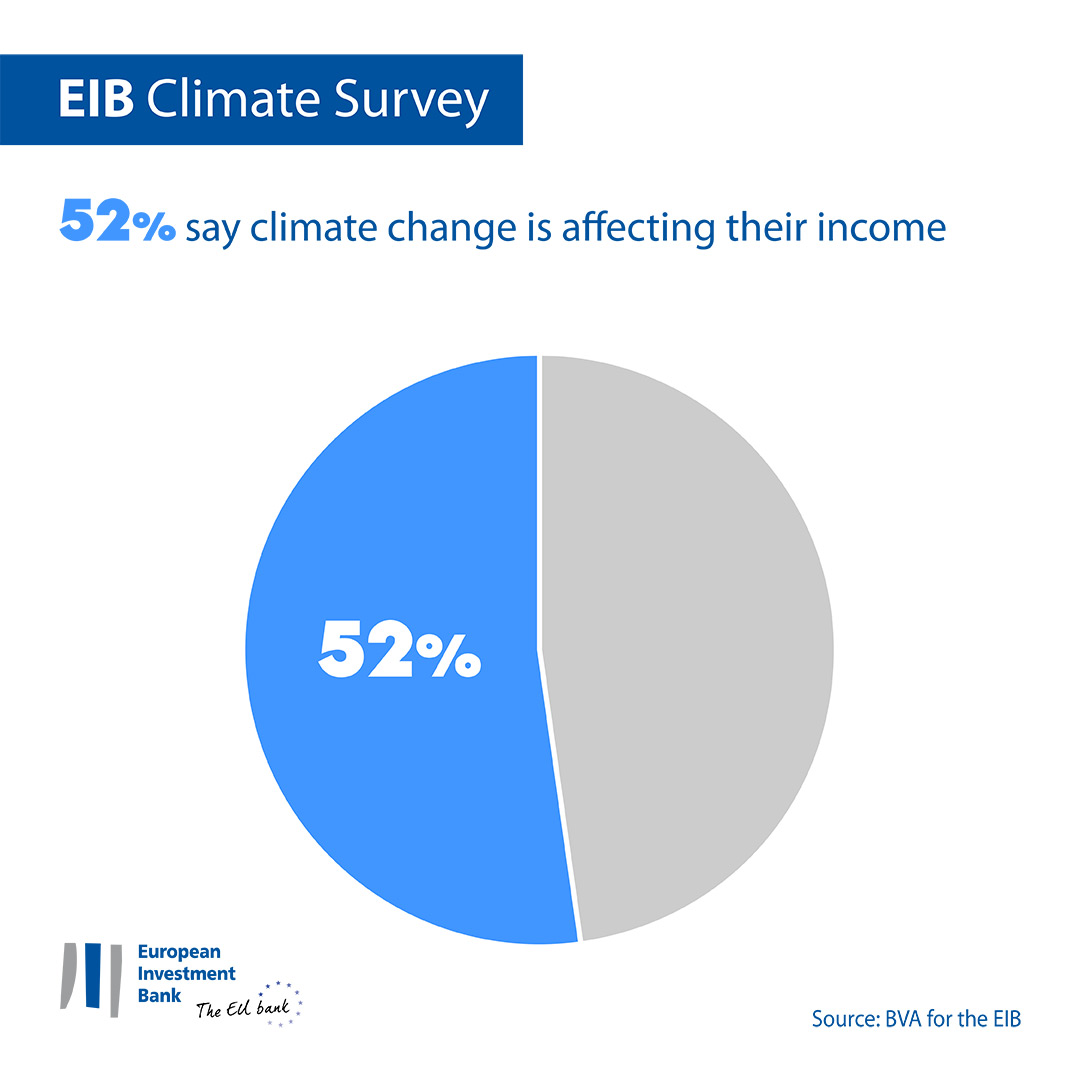 EIB Climate Survey

52% say climate change is affecting their income

52%

European Investment Bank
The EU bank

Source: BVA for the EIB